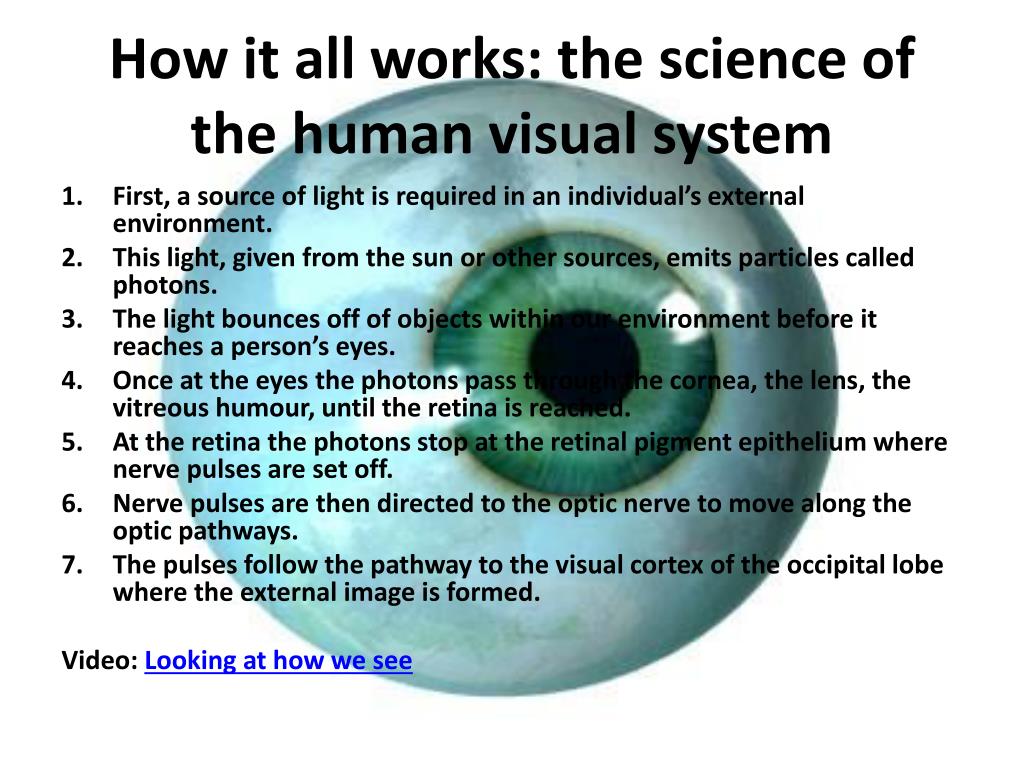 How it all works: the science of the human visual system

1. First, a source of light is required in an individual's external environment.
2. This light, given from the sun or other sources, emits particles called photons.
3. The light bounces off of objects within our environment before it reaches a person's eyes.
4. Once at the eyes the photons pass through the cornea, the lens, the vitreous humour, until the retina is reached.
5. At the retina the photons stop at the retinal pigment epithelium where nerve pulses are set off.
6. Nerve pulses are then directed to the optic nerve to move along the optic pathways.
7. The pulses follow the pathway to the visual cortex of the occipital lobe where the external image is formed.

Video: Looking at how we see